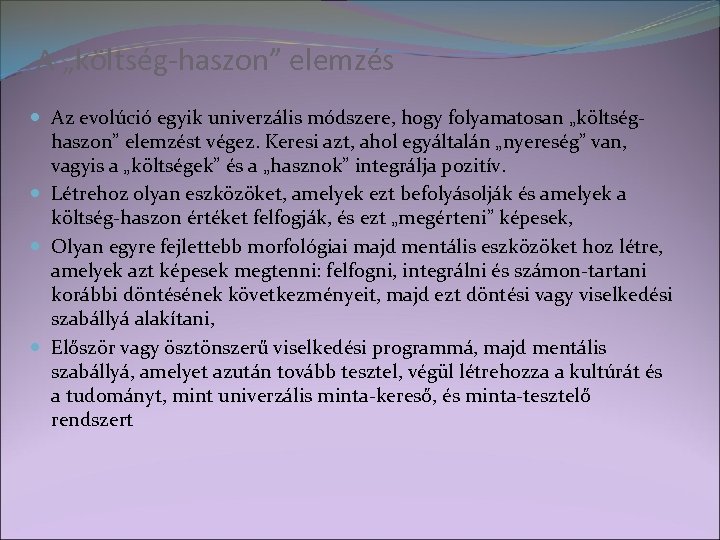 A „költség-haszon” elemzés

Az evolúció egyik univerzális módszere, hogy folyamatosan „költség-haszon” elemzést végez. Keresi azt, ahol egyáltalán „nyereség” van, vagyis a „költségek” és a „hasznok” integrálja pozitív.

Létrehoz olyan eszközöket, amelyek ezt befolyásolják és amelyek a költség-haszon értéket felfogják, és ezt „megérteni” képesek,

Olyan egyre fejlettebb morfológiai majd mentális eszközöket hoz létre, amelyek azt képesek megtenni: felfogni, integrálni és számon-tartani korábbi döntésének következményeit, majd ezt döntési vagy viselkedési szabállyá alakítani,

Először vagy ösztönszerű viselkedési programmá, majd mentális szabállyá, amelyet azután tovább tesztel, végül létrehozza a kultúrát és a tudományt, mint univerzális minta-kereső, és minta-tesztelő rendszert